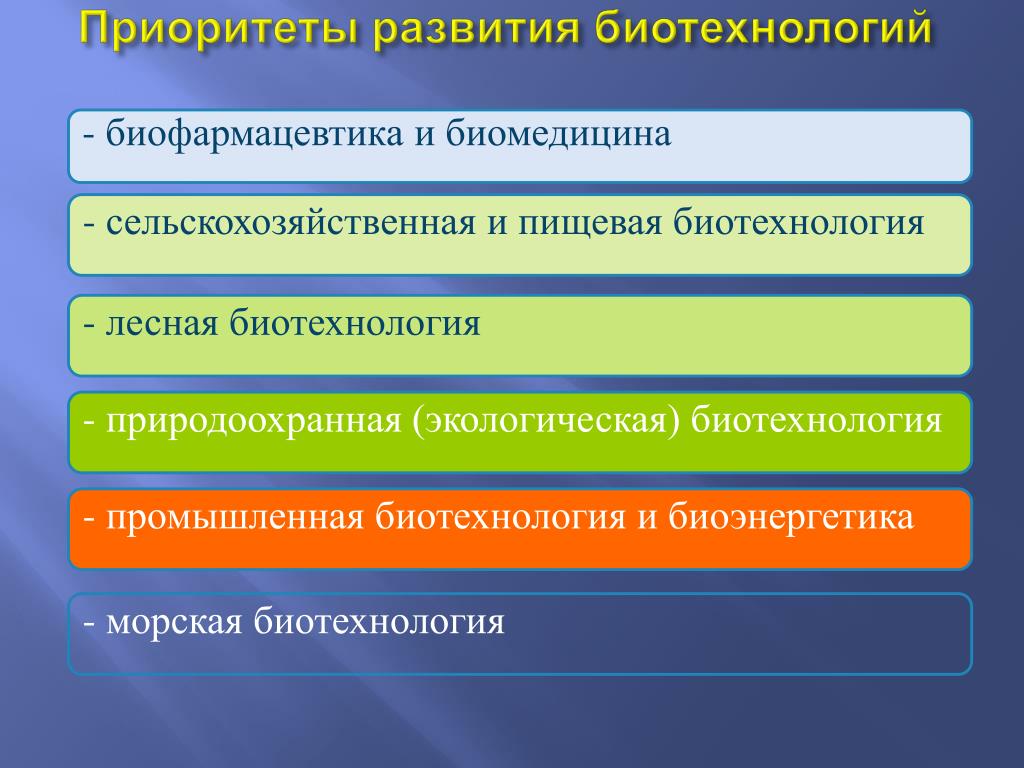 Приоритеты развития биотехнологий

- биофармацевтика и биомедицина

- сельскохозяйственная и пищевая биотехнология

- лесная биотехнология

- природоохранная (экологическая) биотехнология

- промышленная биотехнология и биоэнергетика

- морская биотехнология